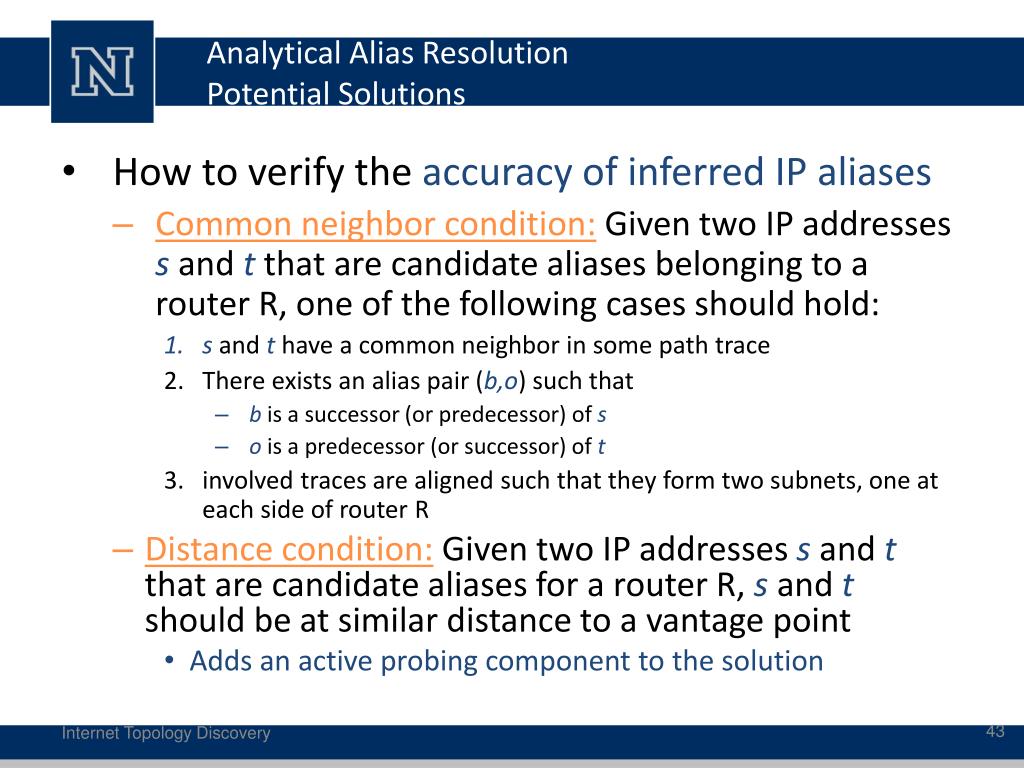 N

Analytical Alias Resolution
Potential Solutions

• How to verify the accuracy of inferred IP aliases
– Common neighbor condition: Given two IP addresses s and t that are candidate aliases belonging to a router R, one of the following cases should hold:
1. s and t have a common neighbor in some path trace
2. There exists an alias pair (b,o) such that
– b is a successor (or predecessor) of s
– o is a predecessor (or successor) of t
3. involved traces are aligned such that they form two subnets, one at each side of router R
– Distance condition: Given two IP addresses s and t that are candidate aliases for a router R, s and t should be at similar distance to a vantage point
• Adds an active probing component to the solution

Internet Topology Discovery
43